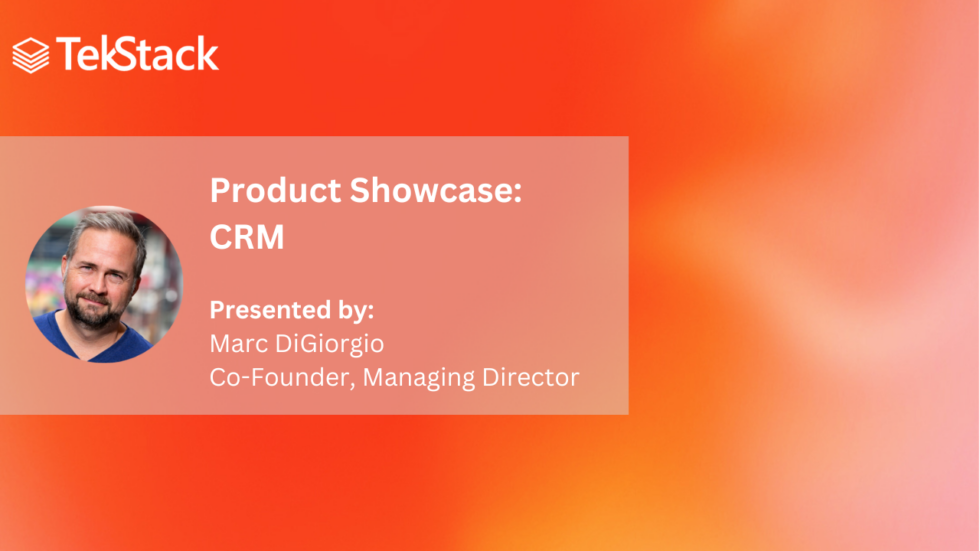 TekStack

Product Showcase: CRM

Presented by:
Marc DiGiorgio
Co-Founder, Managing Director